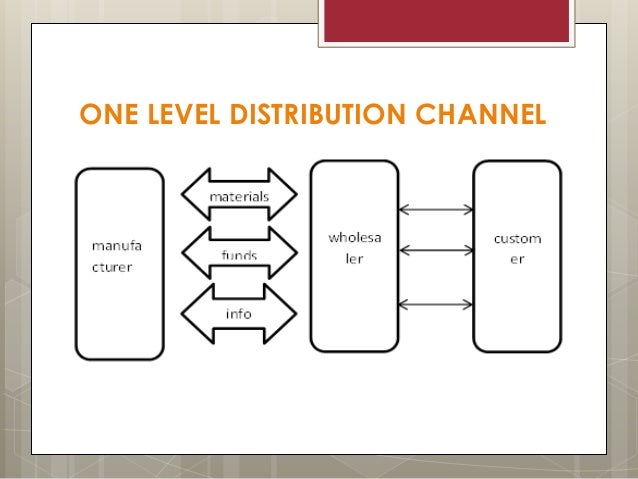 ONE LEVEL DISTRIBUTION CHANNEL

manufa cturer

materials

funds

info

wholesa ler

custom er